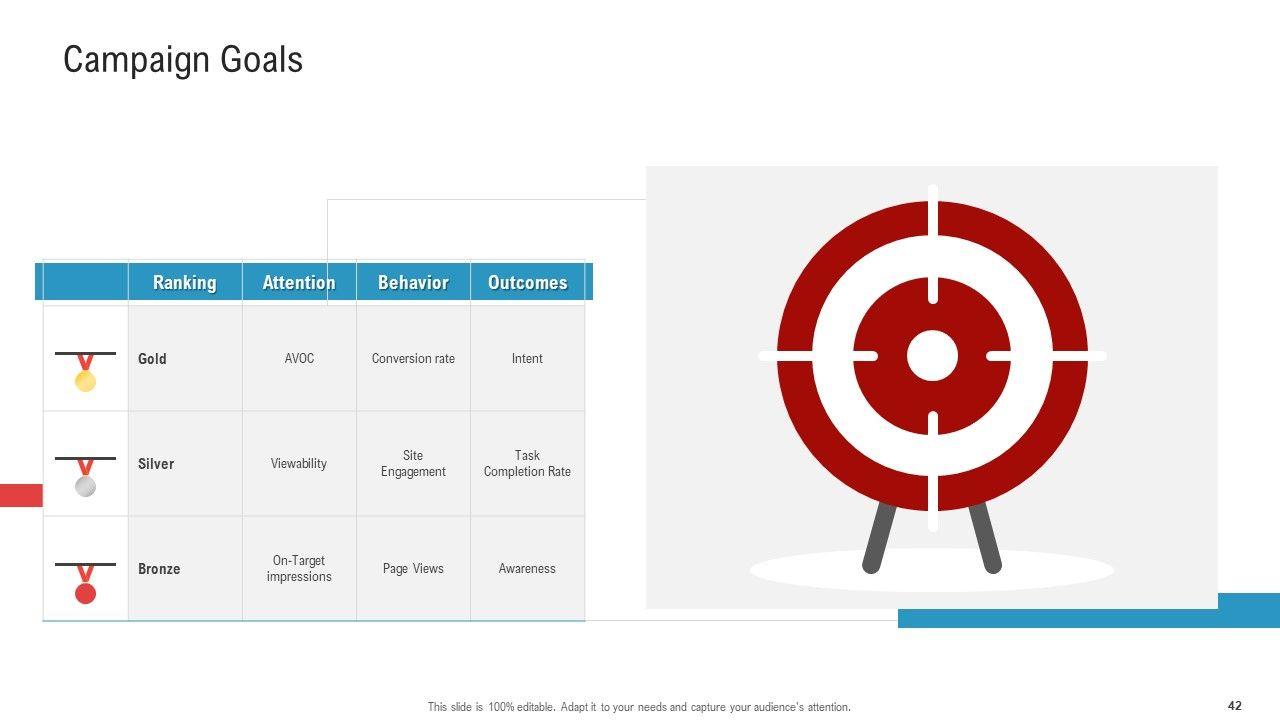 Campaign Goals

| | Ranking | Attention | Behavior | Outcomes |
|---|---|---|---|---|
| | Gold | AVOC | Conversion rate | Intent |
| | Silver | Viewability | Site Engagement | Task Completion Rate |
| | Bronze | On-Target impressions | Page Views | Awareness |

This slide is 100% editable. Adapt it to your needs and capture your audience's attention.

42